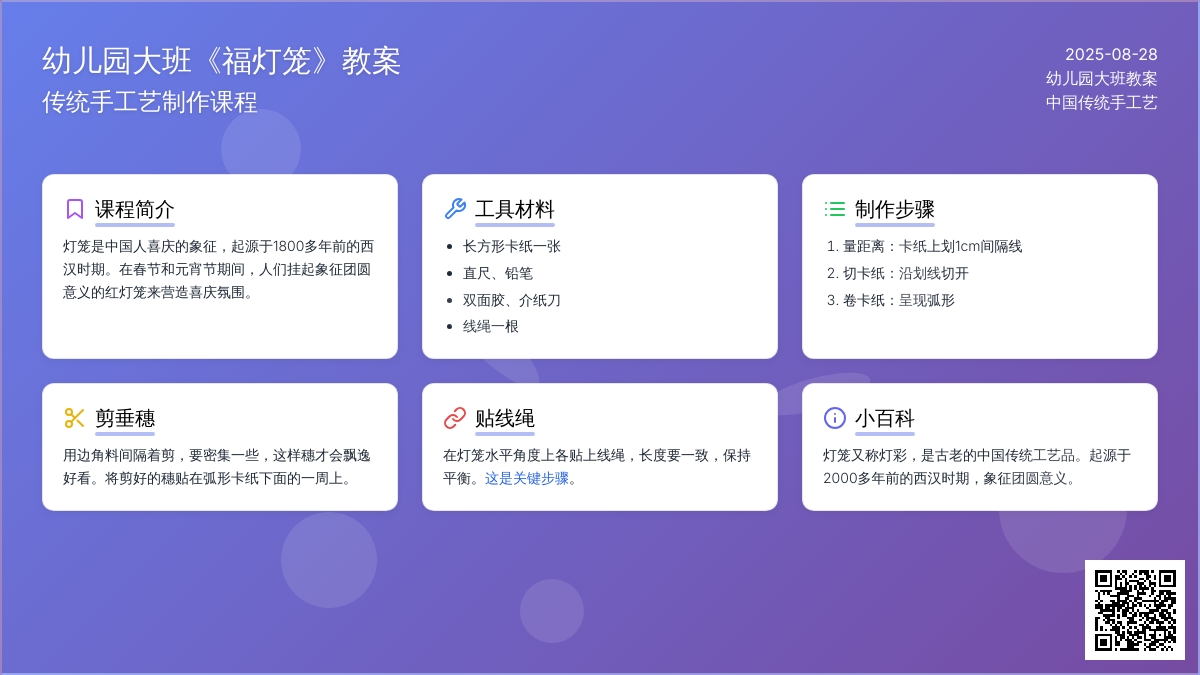 幼儿园大班《福灯笼》教案
传统手工艺制作课程

2025-08-28
幼儿园大班教案
中国传统手工艺

课程简介

灯笼是中国人喜庆的象征，起源于1800多年前的西汉时期。在春节和元宵节期间，人们挂起象征团圆意义的红灯笼来营造喜庆氛围。

工具材料

- 长方形卡纸一张
- 直尺、铅笔
- 双面胶、介纸刀
- 线绳一根

制作步骤

1. 量距离：卡纸上划1cm间隔线
2. 切卡纸：沿划线切开
3. 卷卡纸：呈现弧形

剪垂穗

用边角料间隔着剪，要密集一些，这样穗才会飘逸好看。将剪好的穗贴在弧形卡纸下面的一周上。

贴线绳

在灯笼水平角度上各贴上线绳，长度要一致，保持平衡。这是关键步骤。

小百科

灯笼又称灯彩，是古老的中国传统工艺品。起源于2000多年前的西汉时期，象征团圆意义。